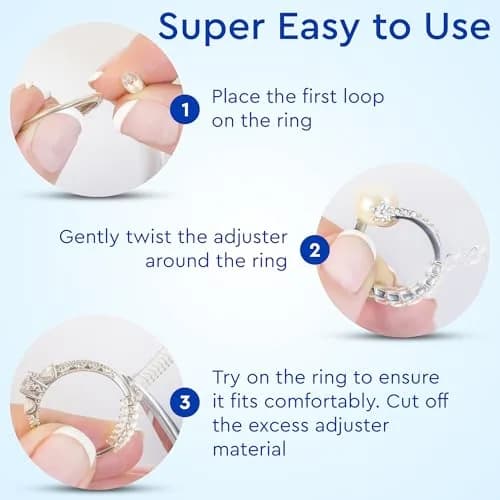 Super Easy to Use

1 Place the first loop on the ring

Gently twist the adjuster around the ring 2

3 Try on the ring to ensure it fits comfortably. Cut off the excess adjuster material